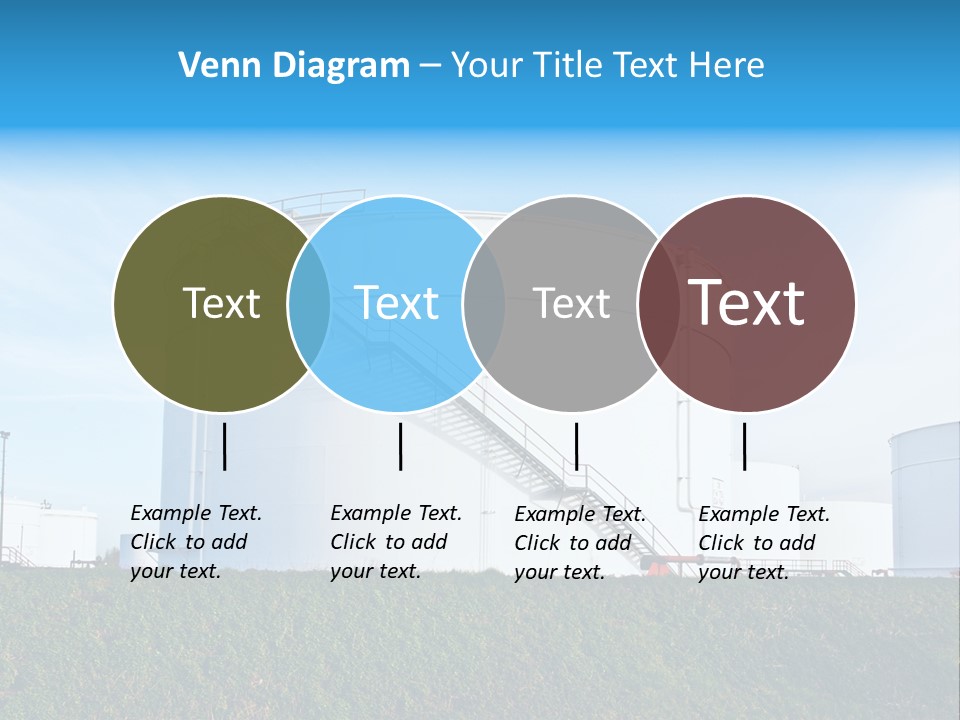 Venn Diagram – Your Title Text Here

Text

Text

Text

Text

Example Text. Click to add your text.

Example Text. Click to add your text.

Example Text. Click to add your text.

Example Text. Click to add your text.